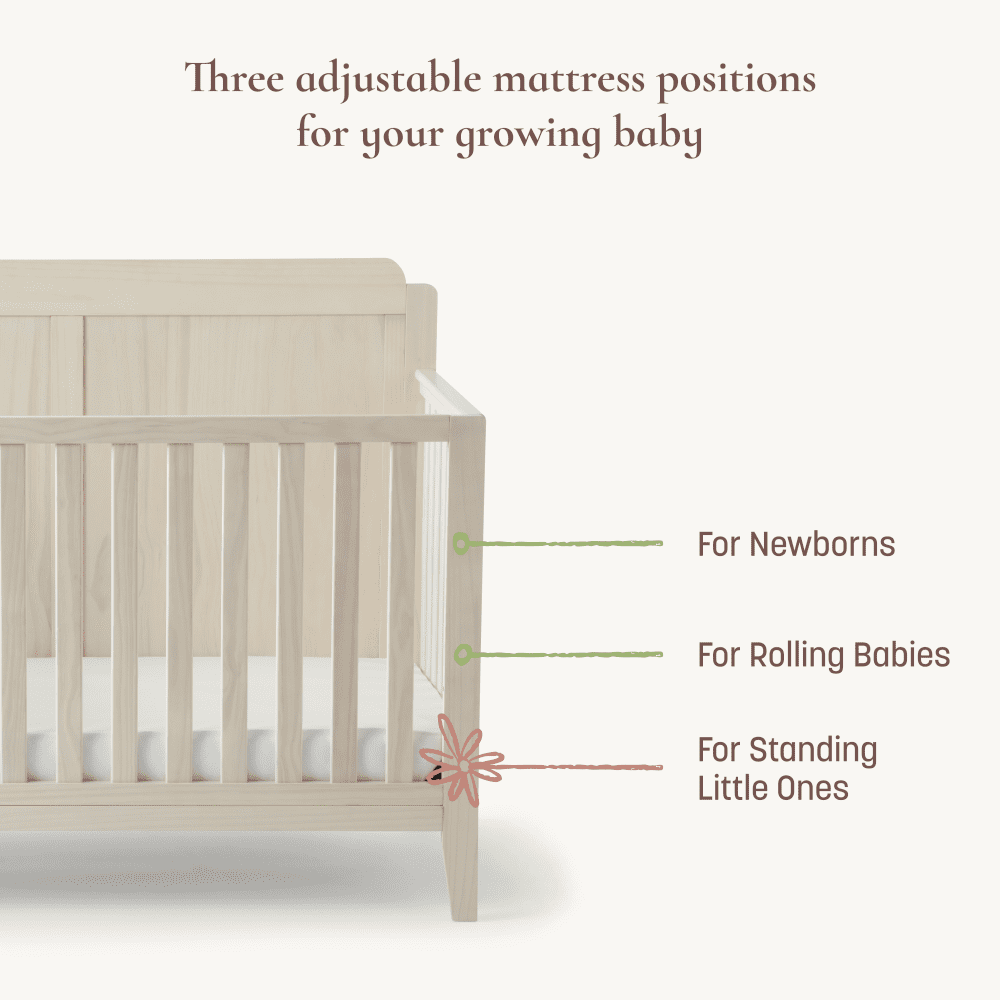 Three adjustable mattress positions for your growing baby

For Newborns

For Rolling Babies

For Standing Little Ones